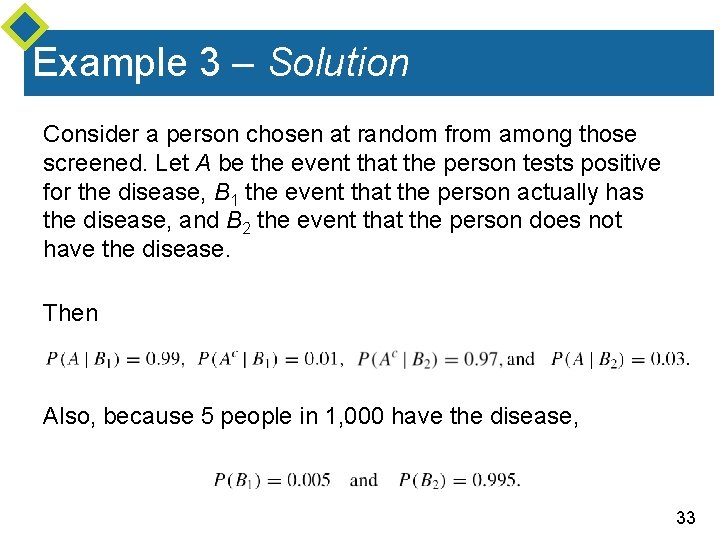 Example 3 – Solution

Consider a person chosen at random from among those screened. Let $A$ be the event that the person tests positive for the disease, $B_1$ the event that the person actually has the disease, and $B_2$ the event that the person does not have the disease.

Then

$P(A \mid B_1) = 0.99$, $P(A^c \mid B_1) = 0.01$, $P(A^c \mid B_2) = 0.97$, and $P(A \mid B_2) = 0.03$.

Also, because 5 people in 1,000 have the disease,

$P(B_1) = 0.005$ and $P(B_2) = 0.995$.

33